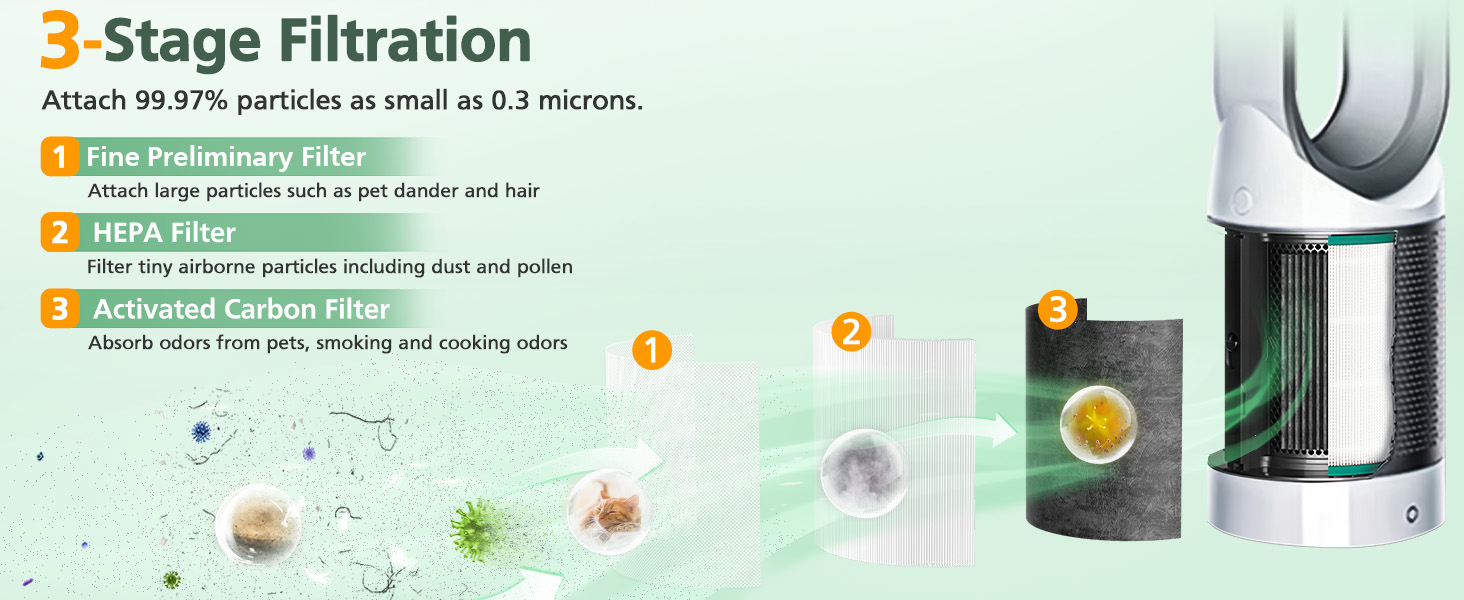 3-Stage Filtration

Attach 99.97% particles as small as 0.3 microns.

1 Fine Preliminary Filter
Attach large particles such as pet dander and hair

2 HEPA Filter
Filter tiny airborne particles including dust and pollen

3 Activated Carbon Filter
Absorb odors from pets, smoking and cooking odors

1

2

3